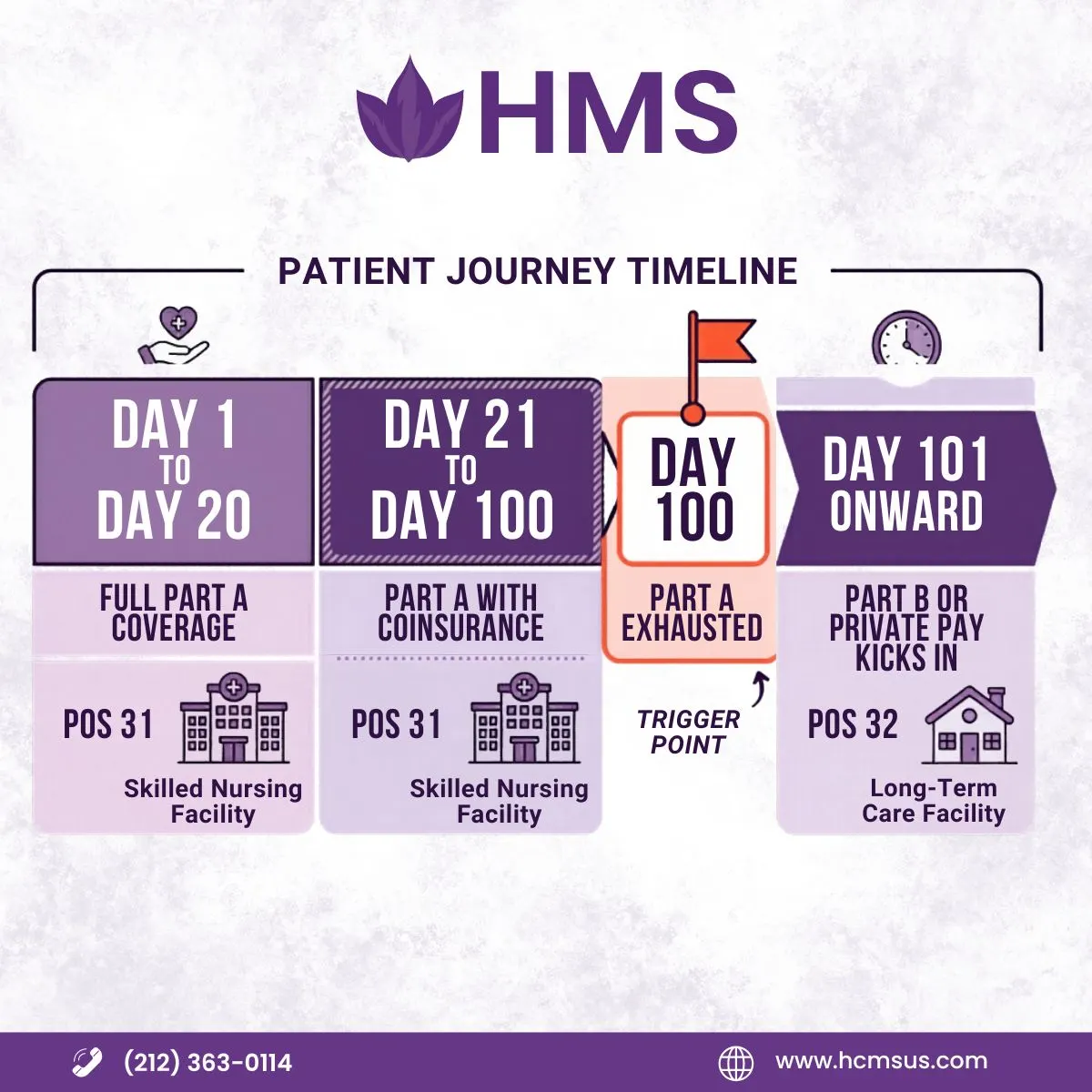 HMS

PATIENT JOURNEY TIMELINE

DAY 1 TO DAY 20

FULL PART A COVERAGE

POS 31

Skilled Nursing Facility

DAY 21 TO DAY 100

PART A WITH COINSURANCE

POS 31

Skilled Nursing Facility

DAY 100

PART A EXHAUSTED

TRIGGER POINT

DAY 101 ONWARD

PART B OR PRIVATE PAY KICKS IN

POS 32

Long-Term Care Facility

(212) 363-0114

www.hcmsus.com